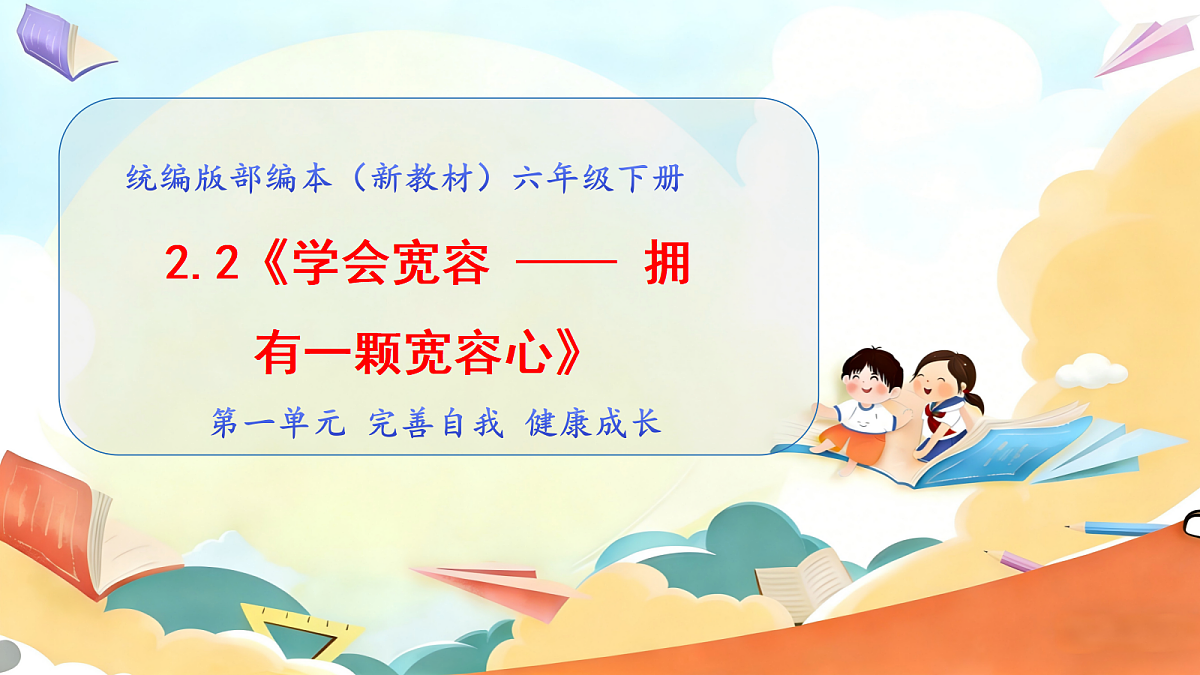 统编版部编本（新教材）六年级下册

2.2《学会宽容 —— 拥有一颗宽容心》

第一单元 完善自我 健康成长